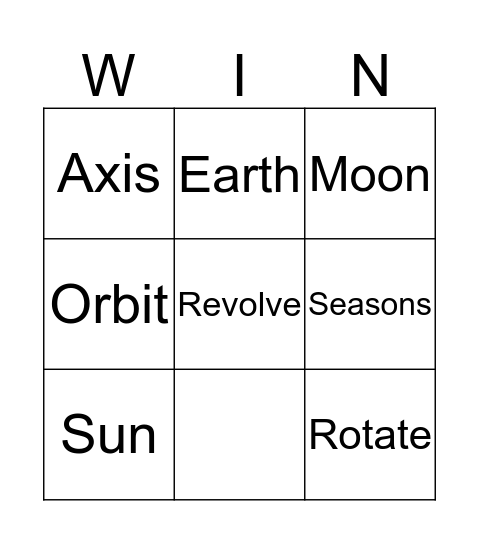 | W | I | N |
|---|---|---|
| Axis | Earth | Moon |
| Orbit | Revolve | Seasons |
| Sun | | Rotate |